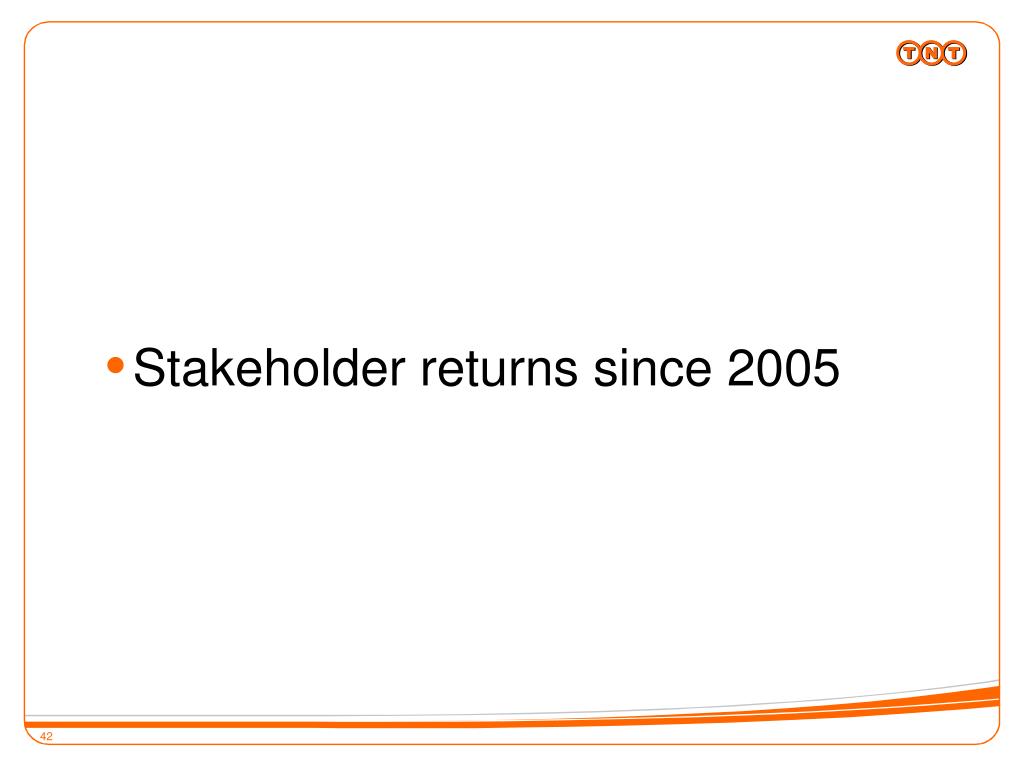 TNT

• Stakeholder returns since 2005

42